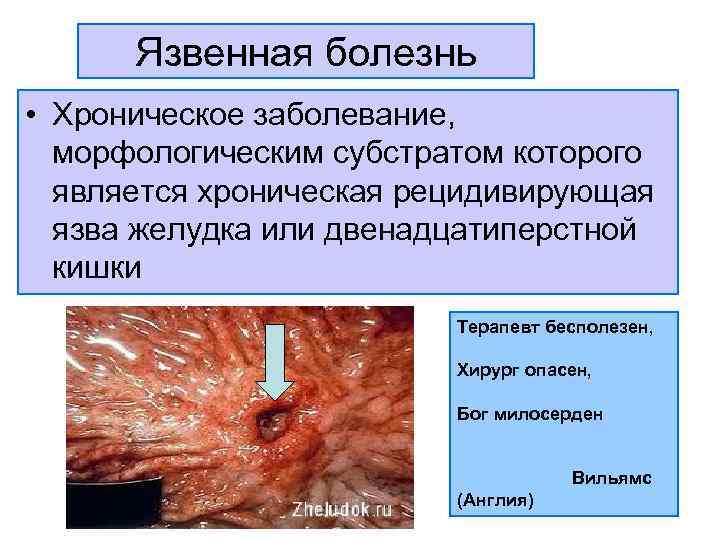 Язвенная болезнь

• Хроническое заболевание, морфологическим субстратом которого является хроническая рецидивирующая язва желудка или двенадцатиперстной кишки

Zheludok.ru

Терапевт бесполезен,

Хирург опасен,

Бог милосерден

Вильямс (Англия)